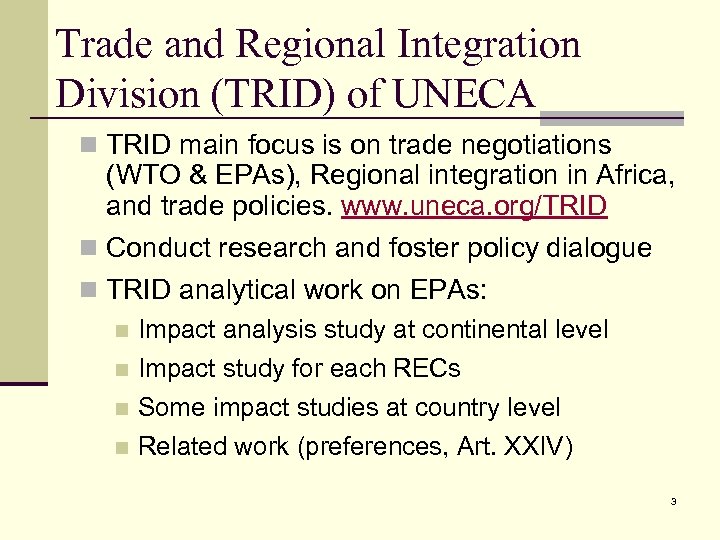 Trade and Regional Integration Division (TRID) of UNECA

TRID main focus is on trade negotiations (WTO & EPAs), Regional integration in Africa, and trade policies. www.uneca.org/TRID

Conduct research and foster policy dialogue

TRID analytical work on EPAs:

Impact analysis study at continental level

Impact study for each RECs

Some impact studies at country level

Related work (preferences, Art. XXIV)

3